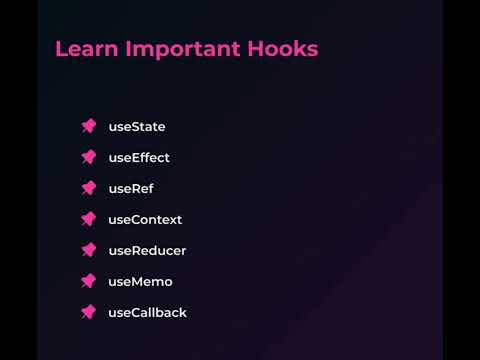 Learn Important Hooks

useState

useEffect

useRef

useContext

useReducer

useMemo

useCallback